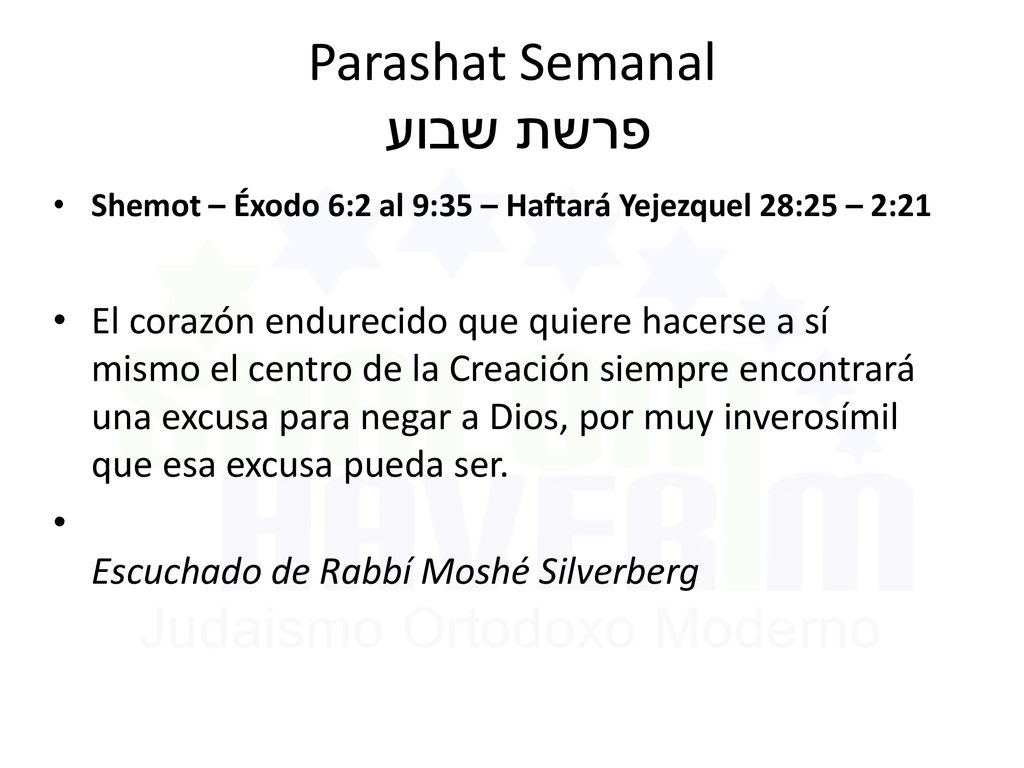 Parashat Semanal
פרשת שבוע

• Shemot – Éxodo 6:2 al 9:35 – Haftará Yejezquel 28:25 – 2:21

• El corazón endurecido que quiere hacerse a sí mismo el centro de la Creación siempre encontrará una excusa para negar a Dios, por muy inverosímil que esa excusa pueda ser.

•

Escuchado de Rabbí Moshé Silverberg

HAVERIM
Judaismo Ortodoxo Moderno